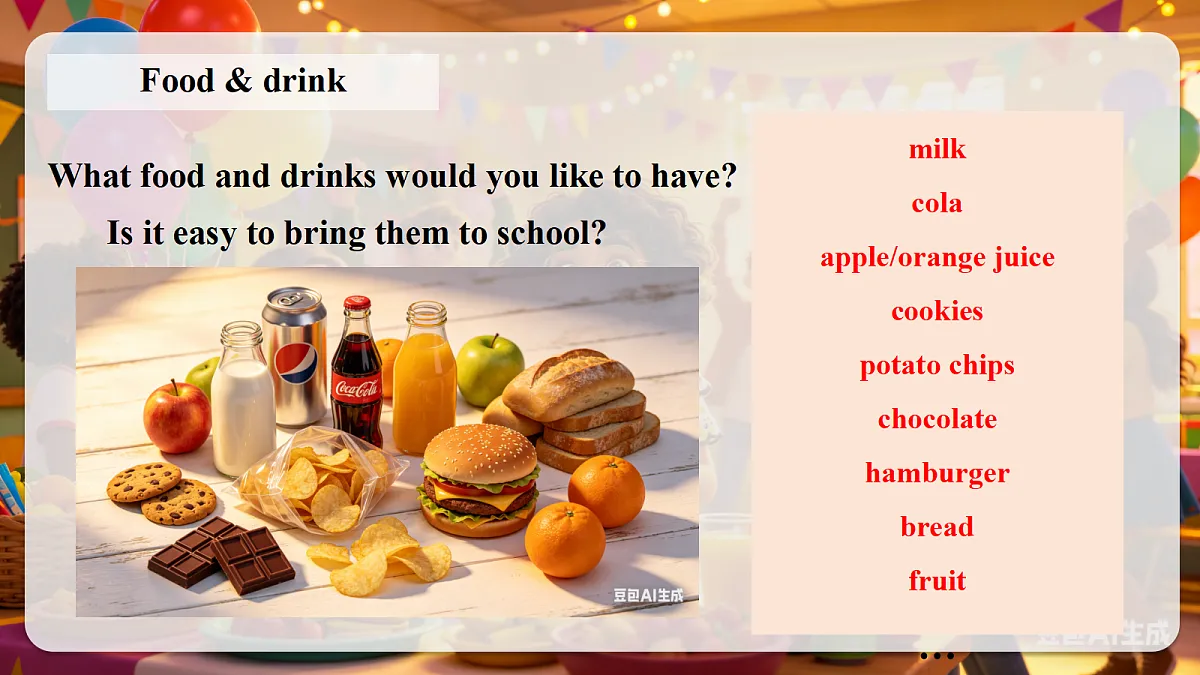 Food & drink

What food and drinks would you like to have?

Is it easy to bring them to school?

Coca-Cola

豆包AI生成

milk

cola

apple/orange juice

cookies

potato chips

chocolate

hamburger

bread

fruit

豆包AI生成